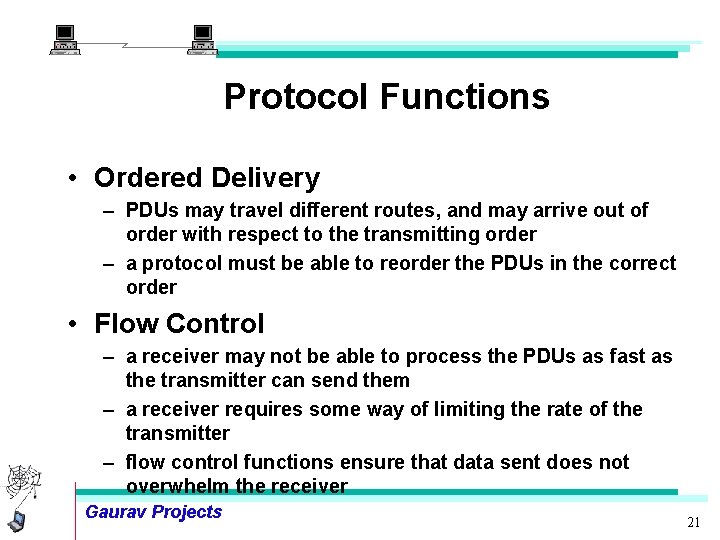 Protocol Functions

• Ordered Delivery
– PDUs may travel different routes, and may arrive out of order with respect to the transmitting order
– a protocol must be able to reorder the PDUs in the correct order

• Flow Control
– a receiver may not be able to process the PDUs as fast as the transmitter can send them
– a receiver requires some way of limiting the rate of the transmitter
– flow control functions ensure that data sent does not overwhelm the receiver

Gaurav Projects

21